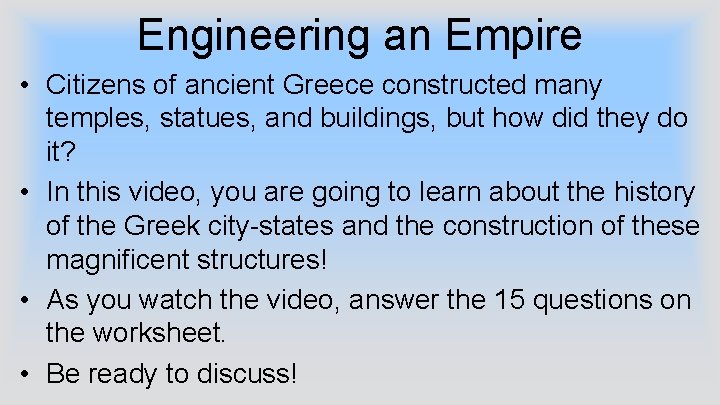 Engineering an Empire

• Citizens of ancient Greece constructed many temples, statues, and buildings, but how did they do it?

• In this video, you are going to learn about the history of the Greek city-states and the construction of these magnificent structures!

• As you watch the video, answer the 15 questions on the worksheet.

• Be ready to discuss!